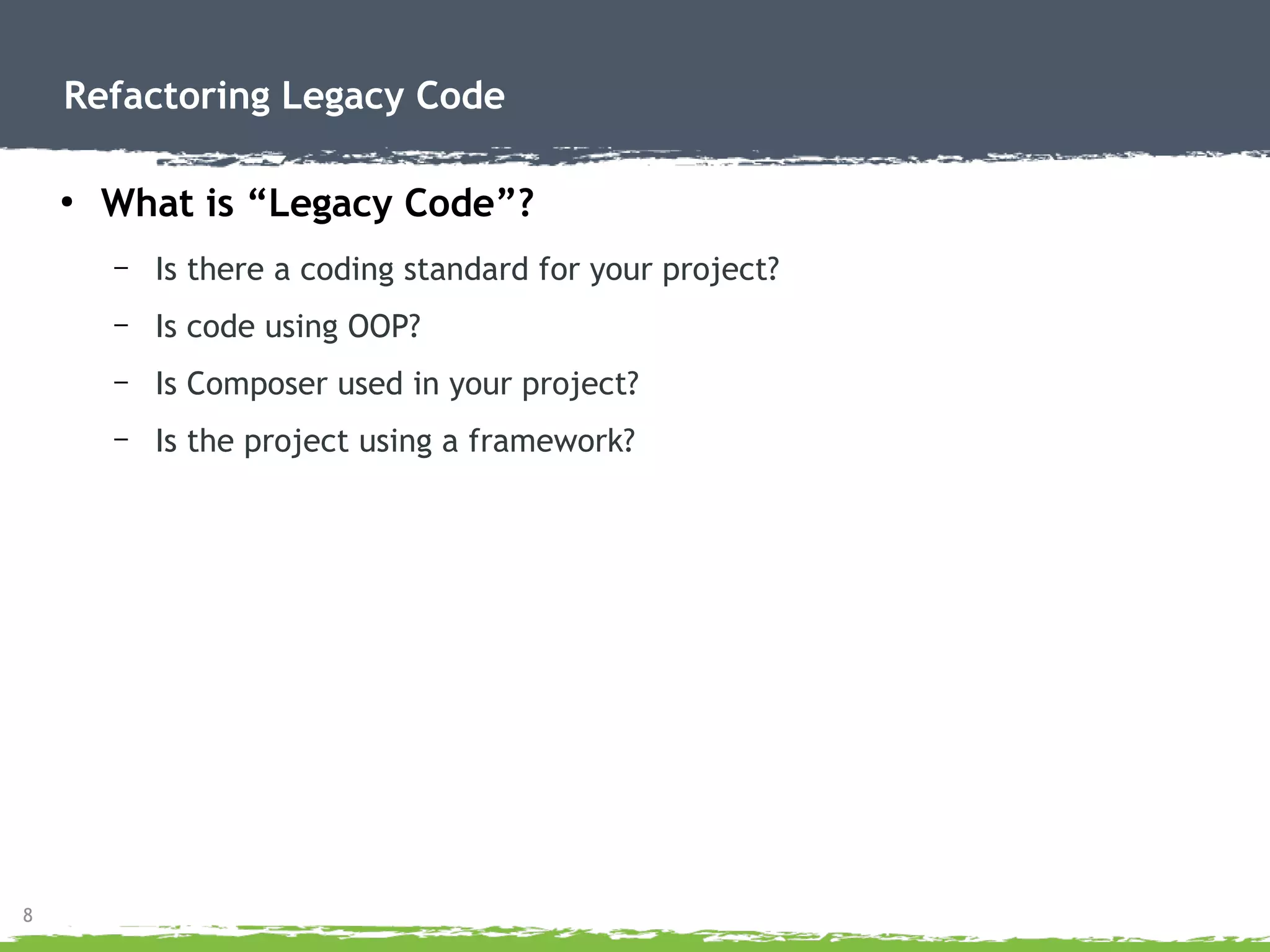 Refactoring Legacy Code

• What is “Legacy Code”?

– Is there a coding standard for your project?

– Is code using OOP?

– Is Composer used in your project?

– Is the project using a framework?

8